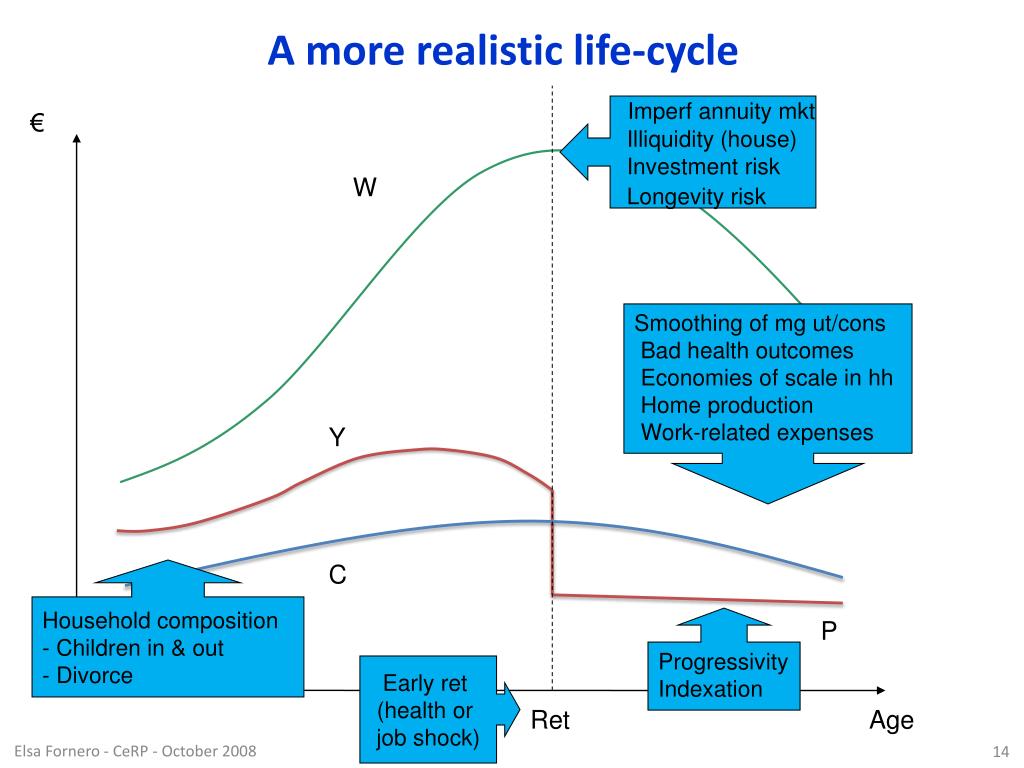 A more realistic life-cycle

€

Imperf annuity mkt
Illiquidity (house)
Investment risk
Longevity risk

W

Smoothing of mg ut/cons
Bad health outcomes
Economies of scale in hh
Home production
Work-related expenses

Y

C

Household composition
- Children in & out
- Divorce

P

Progressivity
Indexation

Early ret
(health or
job shock)

Ret

Age

Elsa Fornero - CeRP - October 2008

14